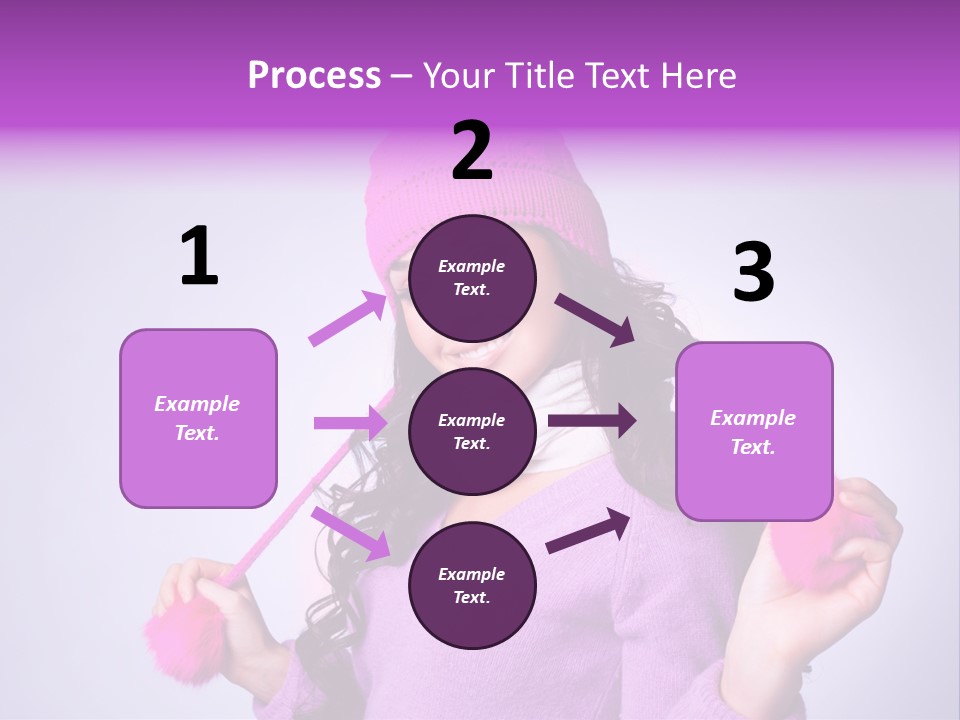 Process – Your Title Text Here

1

Example Text.

2

Example Text.

Example Text.

Example Text.

3

Example Text.